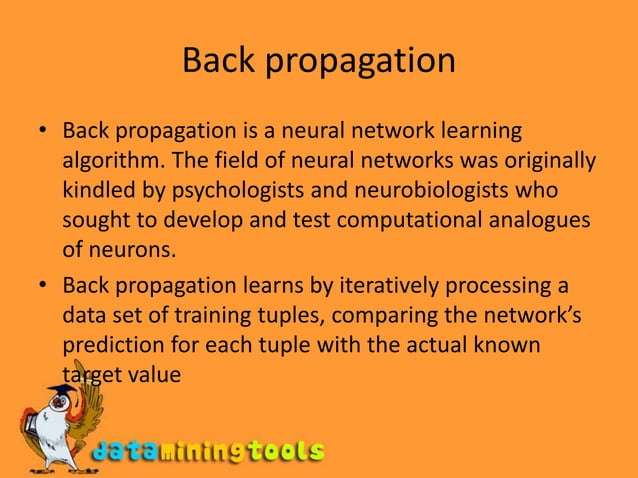 Back propagation

• Back propagation is a neural network learning algorithm. The field of neural networks was originally kindled by psychologists and neurobiologists who sought to develop and test computational analogues of neurons.

• Back propagation learns by iteratively processing a data set of training tuples, comparing the network's prediction for each tuple with the actual known target value

dataminingtools